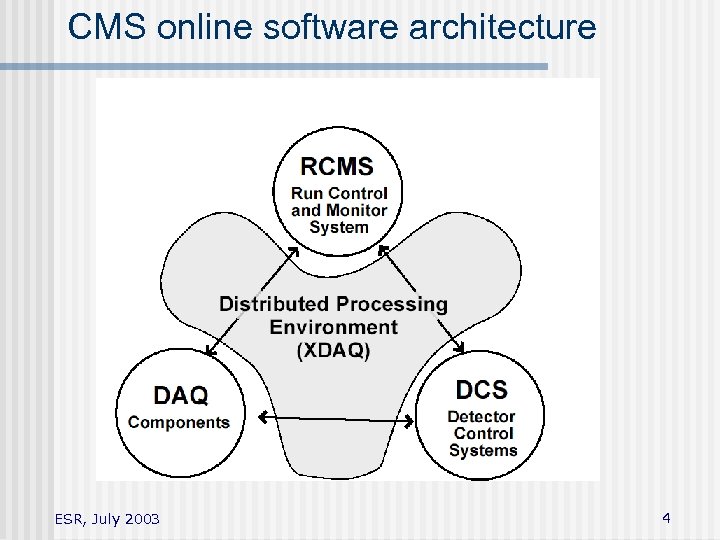 CMS online software architecture

RCMS
Run Control and Monitor System

Distributed Processing Environment (XDAQ)

DAQ
Components

DCS
Detector Control Systems

ESR, July 2003

4